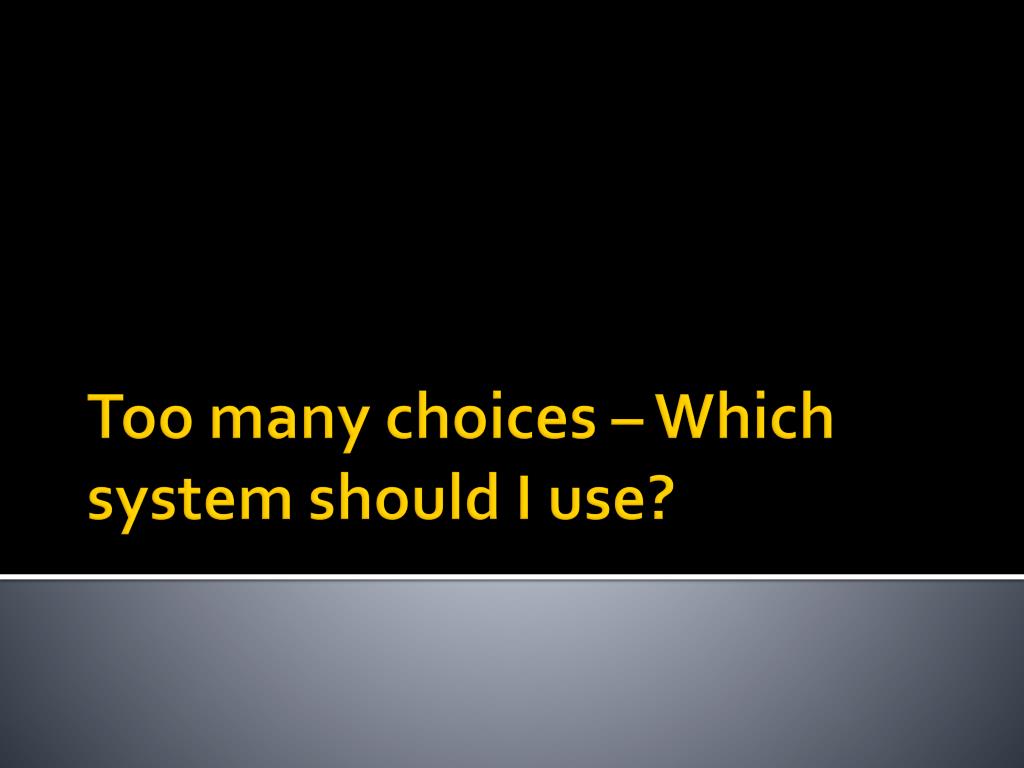 Too many choices – Which system should I use?